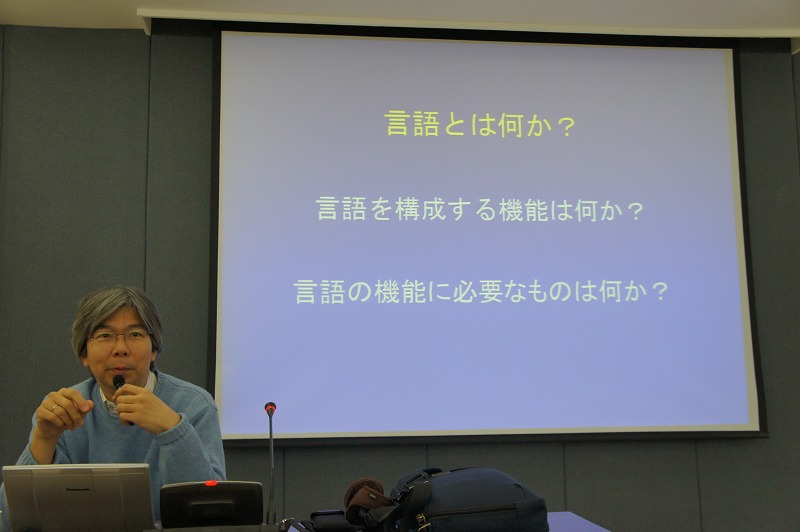 言語とは何か？

言語を構成する機能は何か？

言語の機能に必要なものは何か？

Panasonic